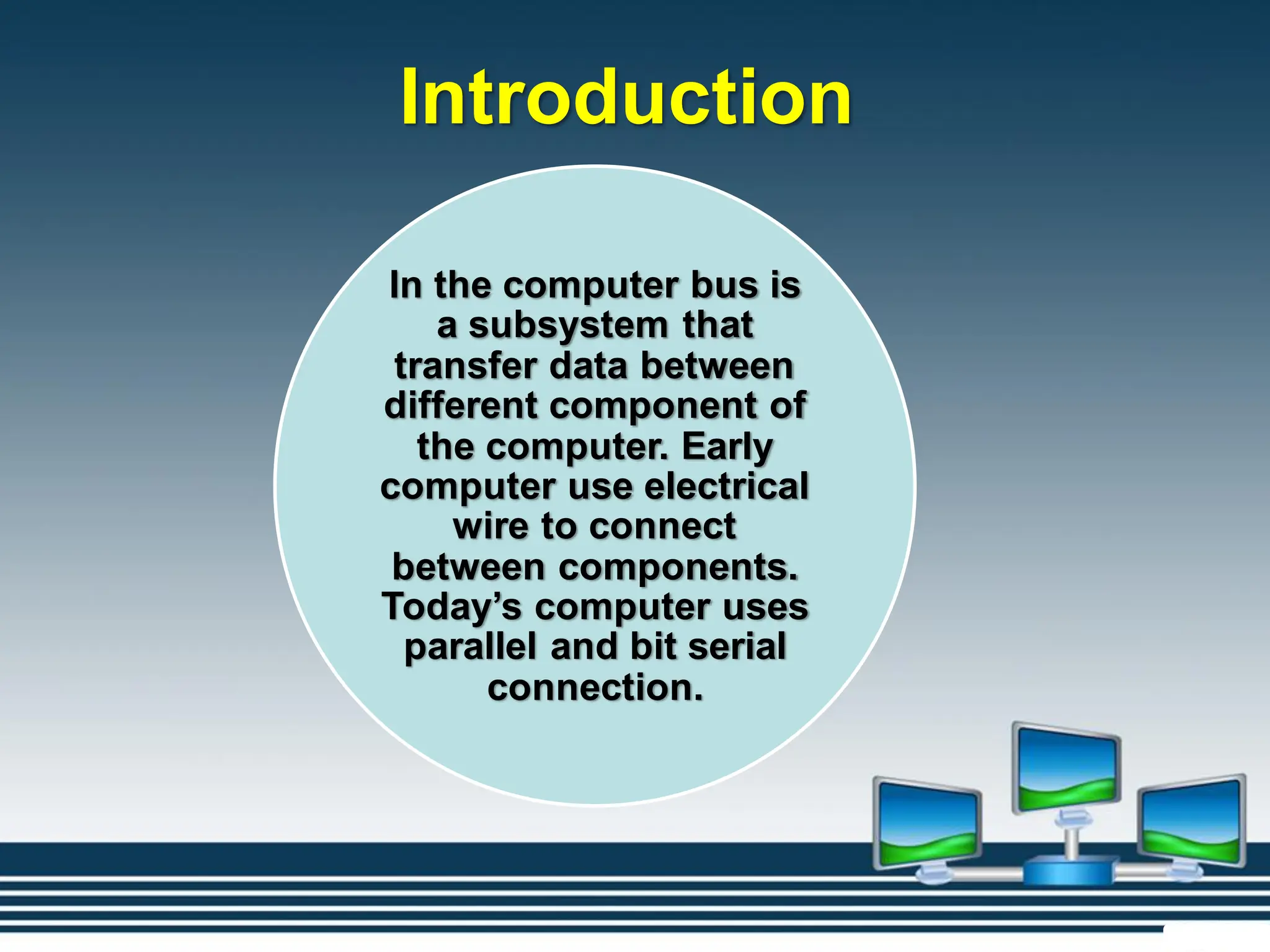 Introduction

In the computer bus is a subsystem that transfer data between different component of the computer. Early computer use electrical wire to connect between components. Today's computer uses parallel and bit serial connection.